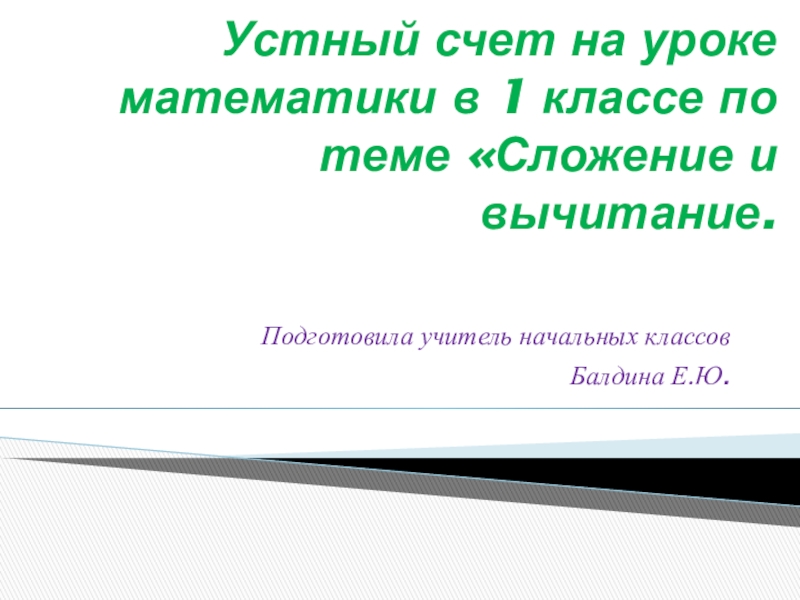 Устный счет на уроке математики в 1 классе по теме «Сложение и вычитание.

Подготовила учитель начальных классов

Балдина Е.Ю.